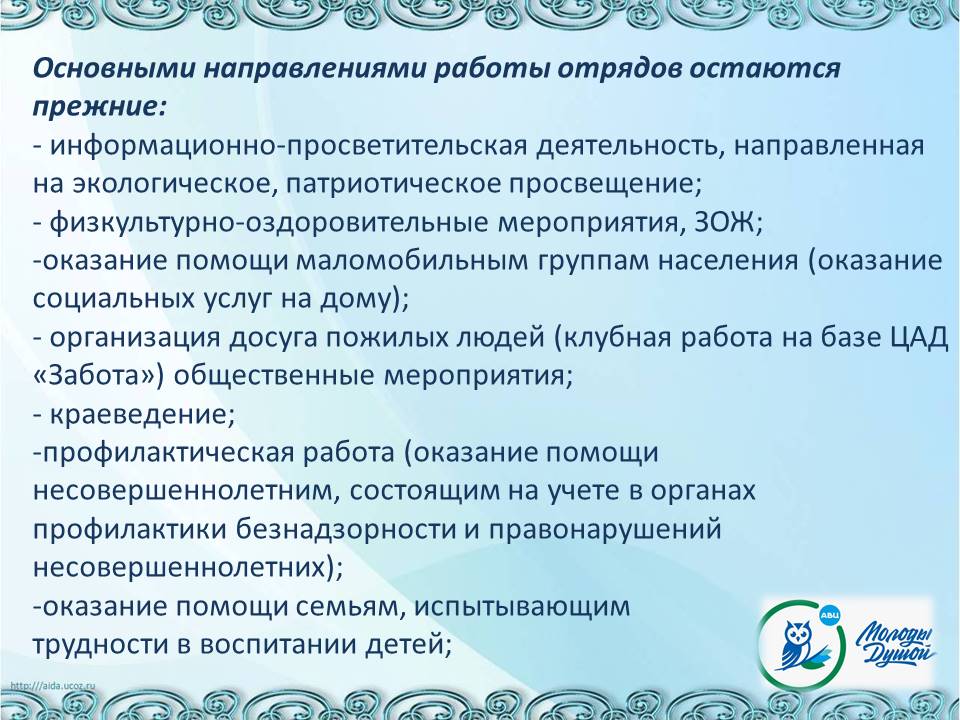 Основными направлениями работы отрядов остаются прежние:
- информационно-просветительская деятельность, направленная на экологическое, патриотическое просвещение;
- физкультурно-оздоровительные мероприятия, ЗОЖ;
-оказание помощи маломобильным группам населения (оказание социальных услуг на дому);
- организация досуга пожилых людей (клубная работа на базе ЦАД «Забота») общественные мероприятия;
- краеведение;
-профилактическая работа (оказание помощи несовершеннолетним, состоящим на учете в органах профилактики безнадзорности и правонарушений несовершеннолетних);
-оказание помощи семьям, испытывающим трудности в воспитании детей;

АВЦ
Молоды Душой

http://aida.ucoz.ru